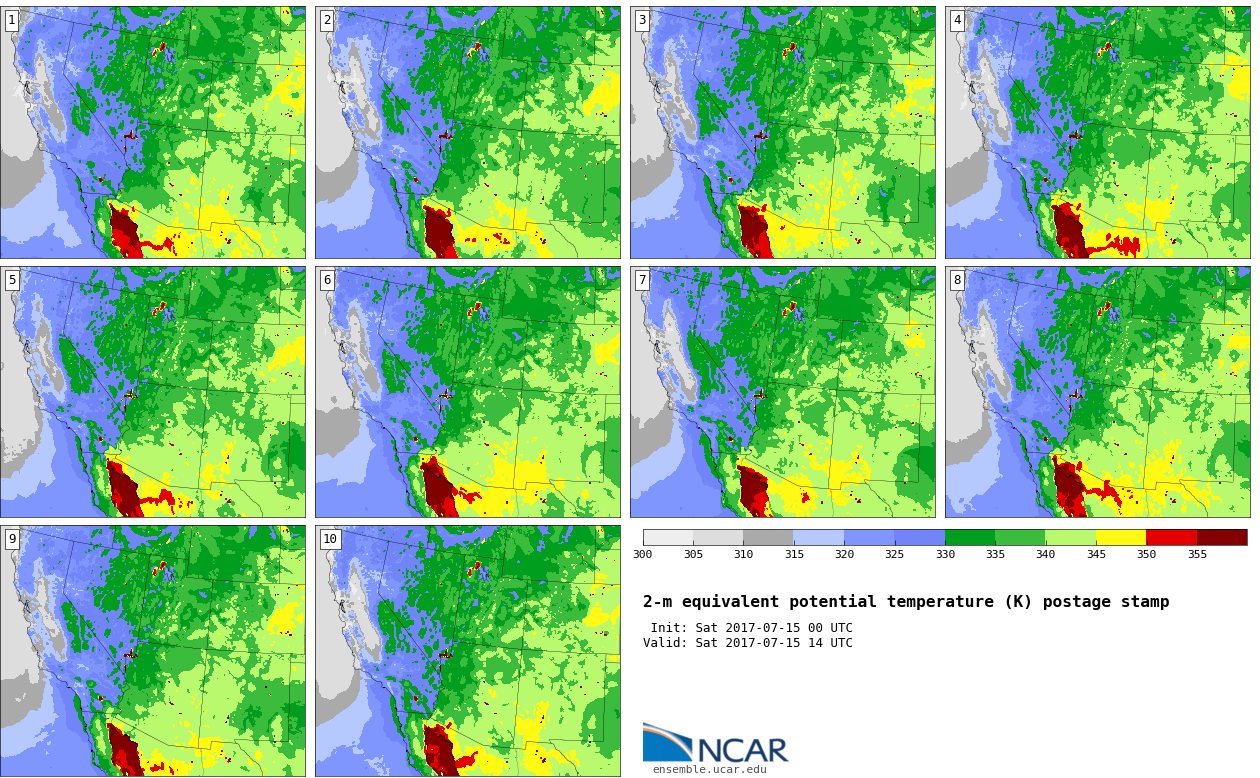 1

2

3

4

5

6

7

8

9

10

300 305 310 315 320 325 330 335 340 345 350 355

2-m equivalent potential temperature (K) postage stamp

Init: Sat 2017-07-15 00 UTC
Valid: Sat 2017-07-15 14 UTC

NCAR
ensemble.ucar.edu